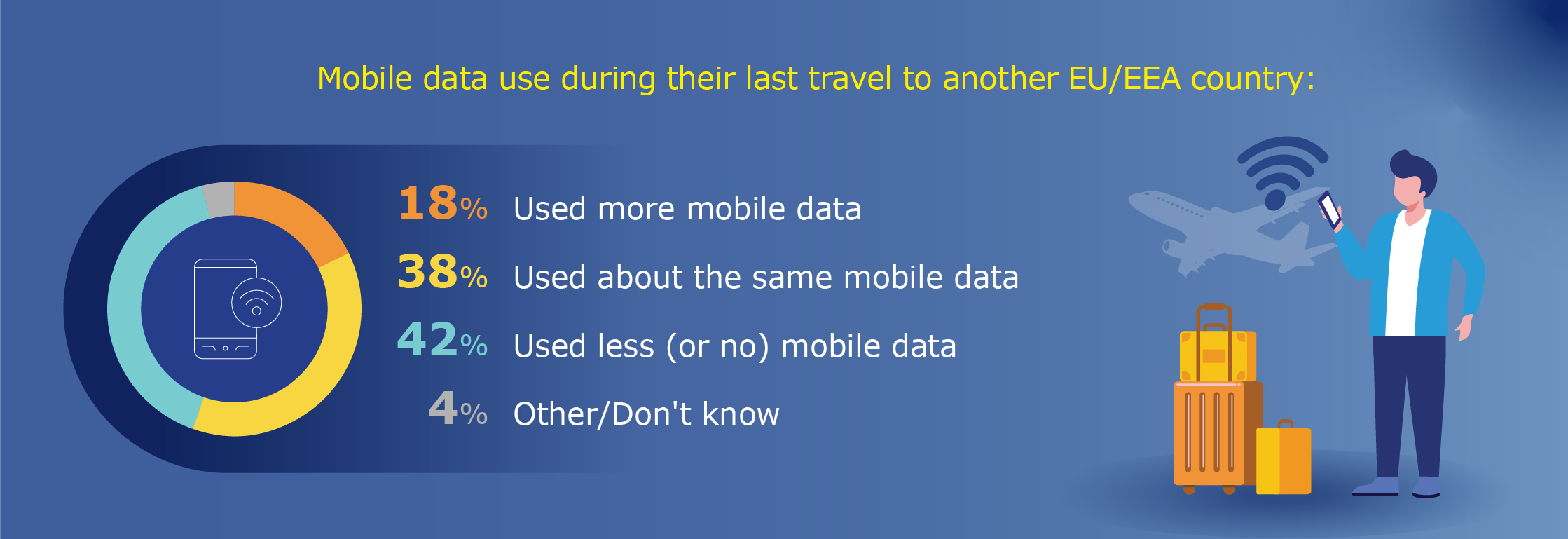 Mobile data use during their last travel to another EU/EEA country:

18% Used more mobile data

38% Used about the same mobile data

42% Used less (or no) mobile data

4% Other/Don't know